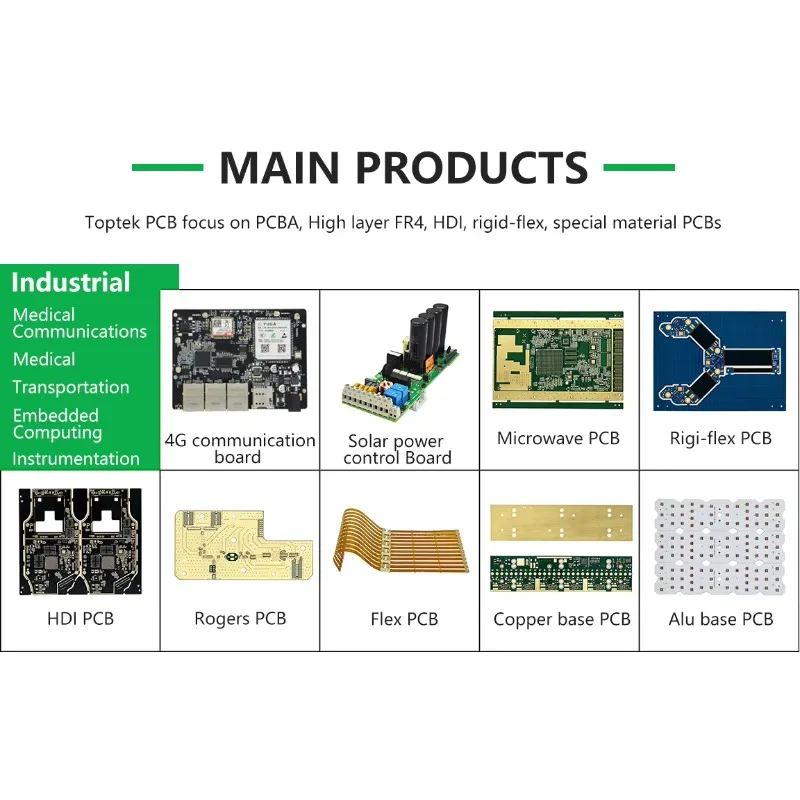 MAIN PRODUCTS

Toptek PCB focus on PCBA, High layer FR4, HDI, rigid-flex, special material PCBs

Industrial
Medical Communications
Medical
Transportation
Embedded Computing
Instrumentation

4G communication board

Solar power control Board

Microwave PCB

Rigi-flex PCB

HDI PCB

Rogers PCB

Flex PCB

Copper base PCB

Alu base PCB